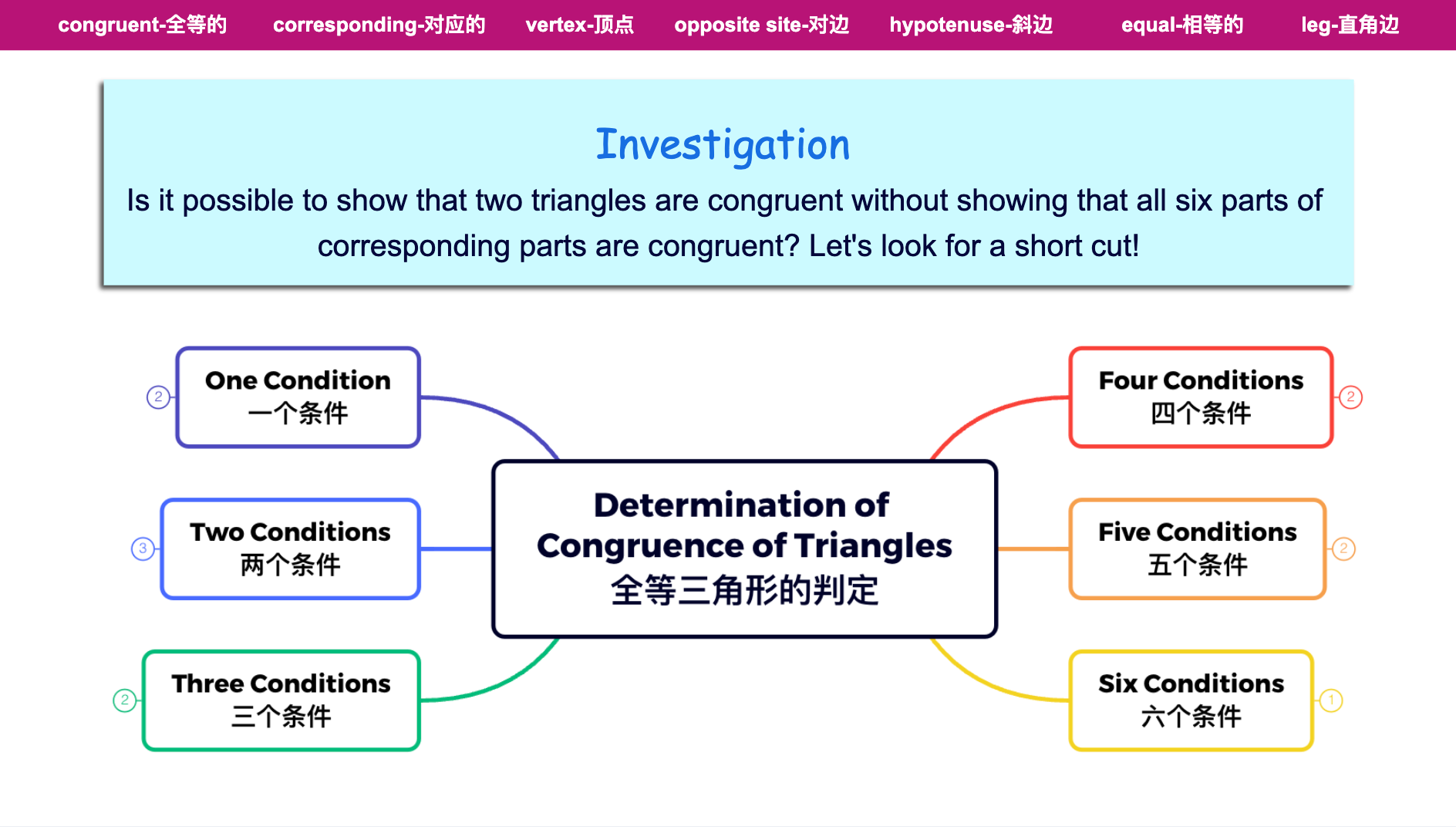 congruent-全等的 corresponding-对应的 vertex-顶点 opposite site-对边 hypotenuse-斜边 equal-相等的 leg-直角边

Investigation

Is it possible to show that two triangles are congruent without showing that all six parts of corresponding parts are congruent? Let's look for a short cut!

2 One Condition
一个条件

3 Two Conditions
两个条件

2 Three Conditions
三个条件

Determination of Congruence of Triangles
全等三角形的判定

Four Conditions
四个条件 2

Five Conditions
五个条件 2

Six Conditions
六个条件 1